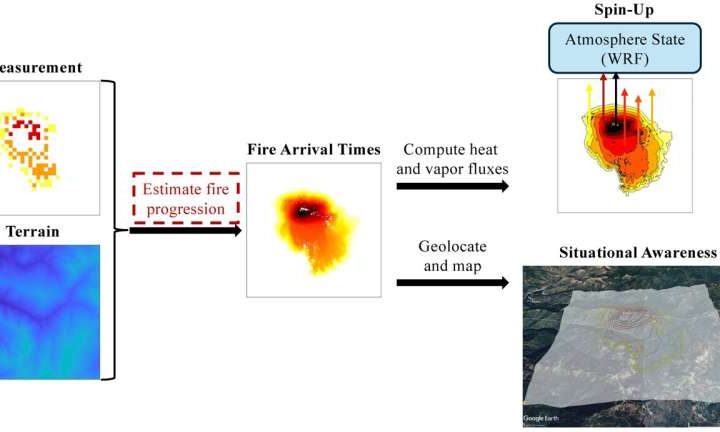 easurement

Terrain

Estimate fire progression

Fire Arrival Times

Compute heat and vapor fluxes

Geolocate and map

Spin-Up

Atmosphere State (WRF)

Situational Awareness

Google Earth